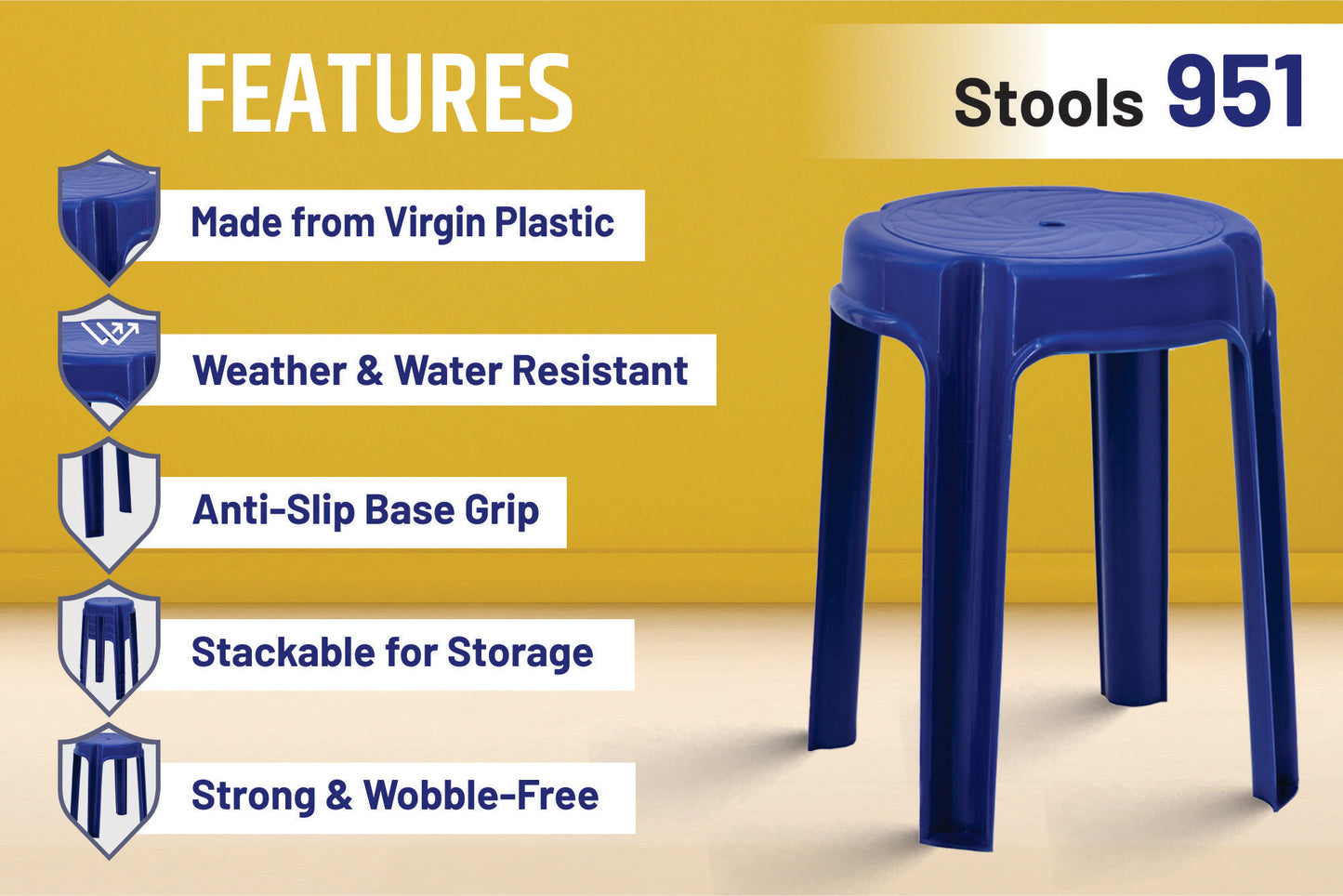 FEATURES

Stools 951

Made from Virgin Plastic

Weather & Water Resistant

Anti-Slip Base Grip

Stackable for Storage

Strong & Wobble-Free